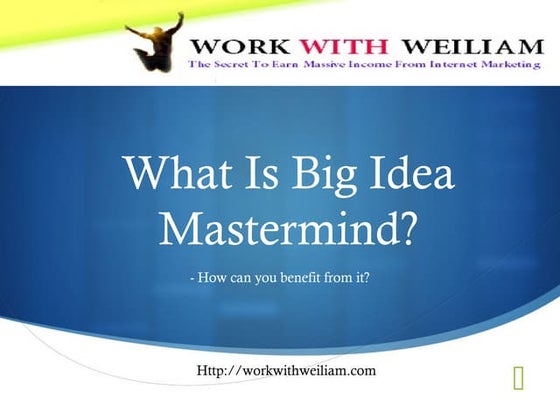 WORK WITH WEILIAM
The Secret To Earn Massive Income From Internet Marketing

What Is Big Idea Mastermind?

- How can you benefit from it?

Http://workwithweiliam.com